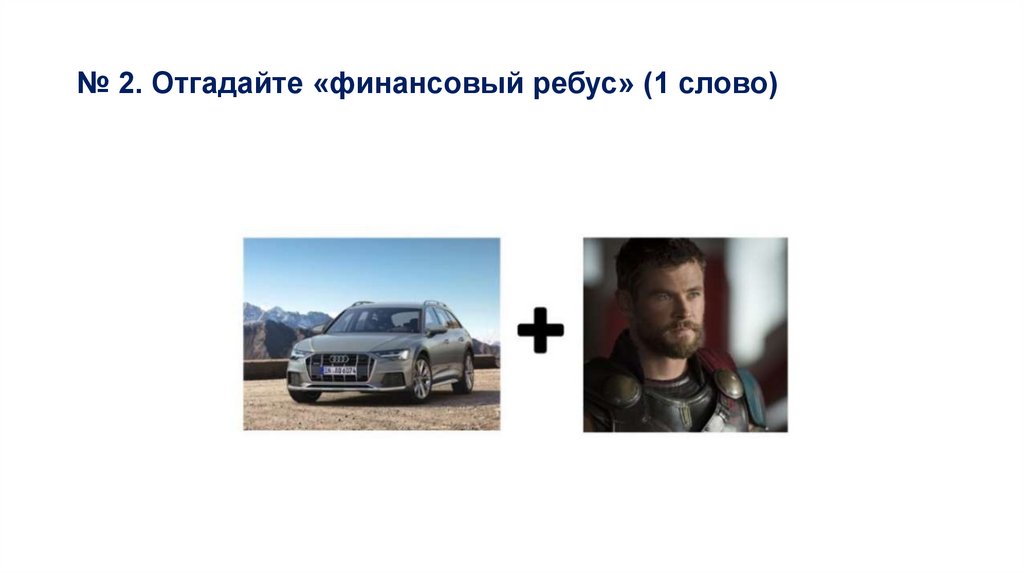 № 2. Отгадайте «финансовый ребус» (1 слово)

+